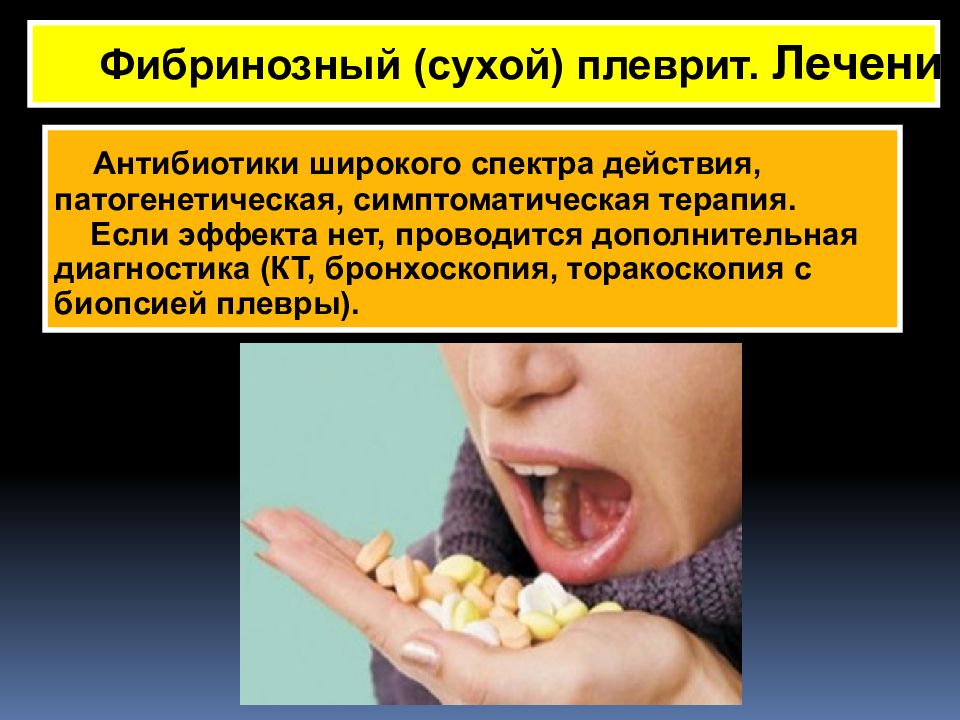 Фибринозный (сухой) плеврит. Лечени

Антибиотики широкого спектра действия, патогенетическая, симптоматическая терапия.

Если эффекта нет, проводится дополнительная диагностика (КТ, бронхоскопия, торакоскопия с биопсией плевры).